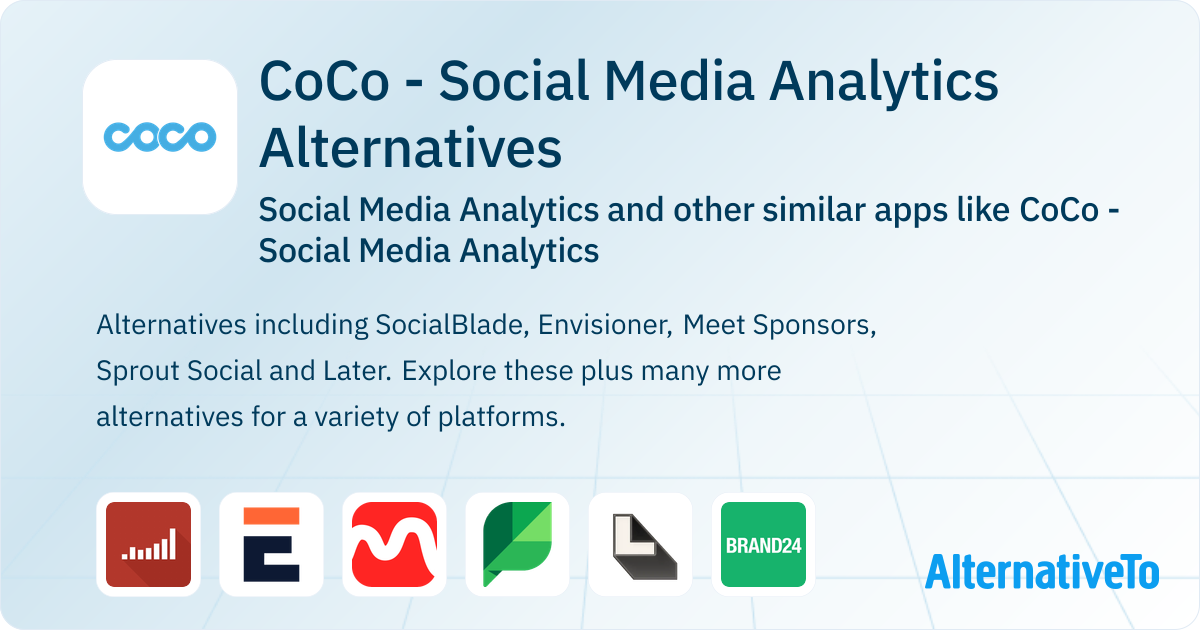 coco

CoCo - Social Media Analytics Alternatives

Social Media Analytics and other similar apps like CoCo - Social Media Analytics

Alternatives including SocialBlade, Envisioner, Meet Sponsors, Sprout Social and Later. Explore these plus many more alternatives for a variety of platforms.

BRAND24

AlternativeTo